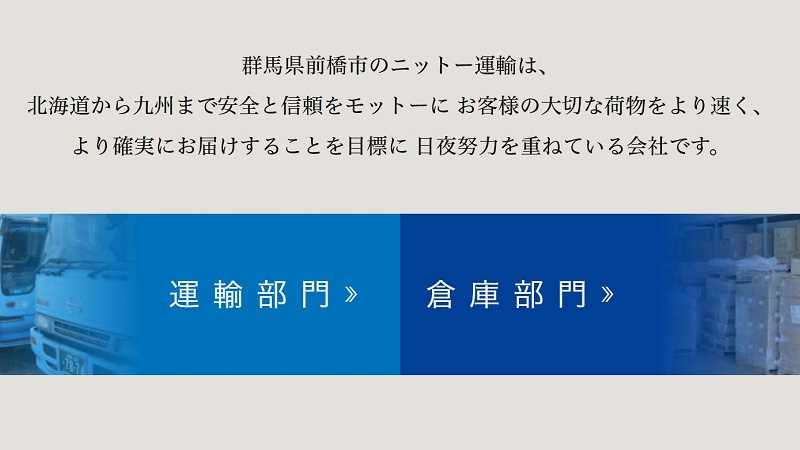 群馬県前橋市のニットー運輸は、
北海道から九州まで安全と信頼をモットーに お客様の大切な荷物をより速く、
より確実にお届けすることを目標に 日夜努力を重ねている会社です。

運輸部門 »

倉庫部門 »